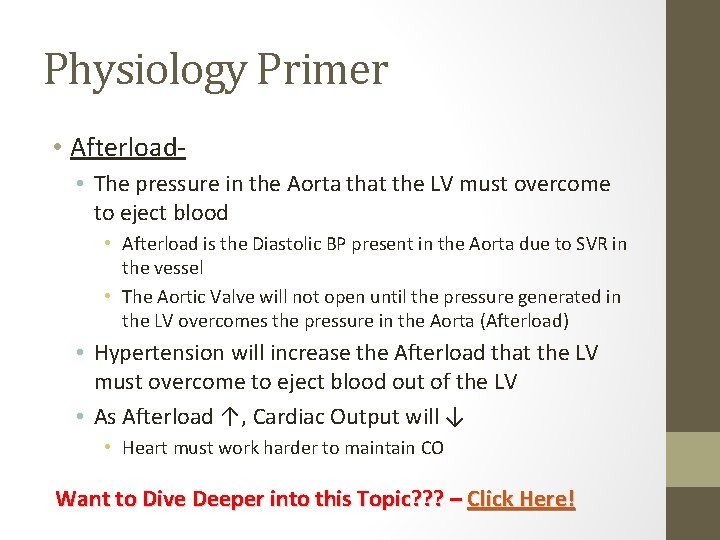 Physiology Primer

• Afterload-
  • The pressure in the Aorta that the LV must overcome to eject blood
    • Afterload is the Diastolic BP present in the Aorta due to SVR in the vessel
    • The Aortic Valve will not open until the pressure generated in the LV overcomes the pressure in the Aorta (Afterload)
  • Hypertension will increase the Afterload that the LV must overcome to eject blood out of the LV
  • As Afterload ↑, Cardiac Output will ↓
    • Heart must work harder to maintain CO

Want to Dive Deeper into this Topic??? – Click Here!